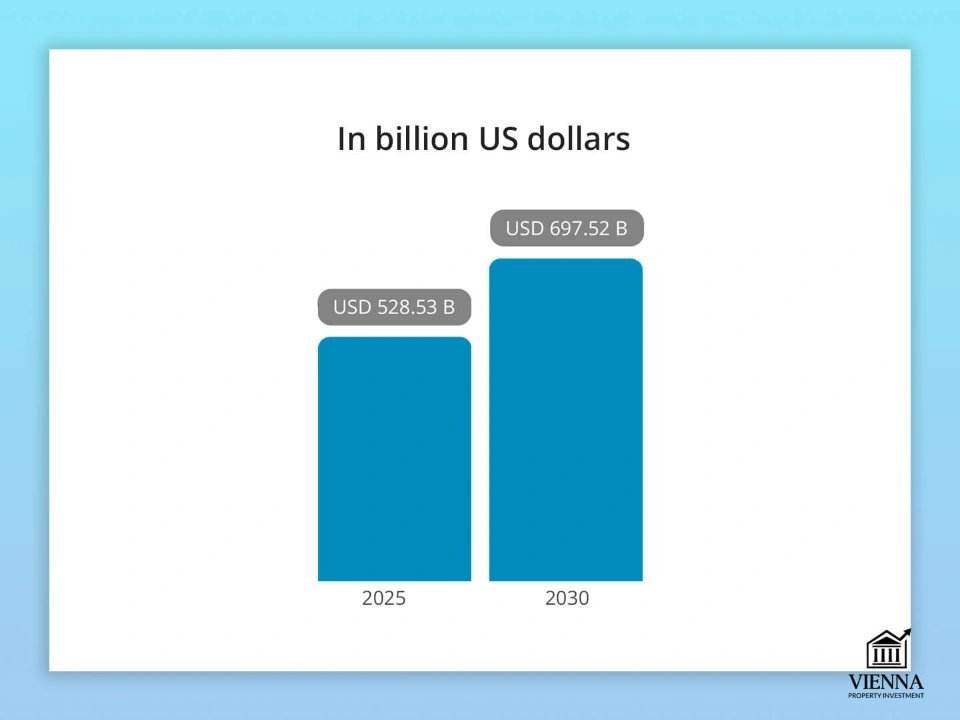 In billion US dollars

USD 528.53 B

USD 697.52 B

2025

2030

VIENNA
PROPERTY INVESTMENT